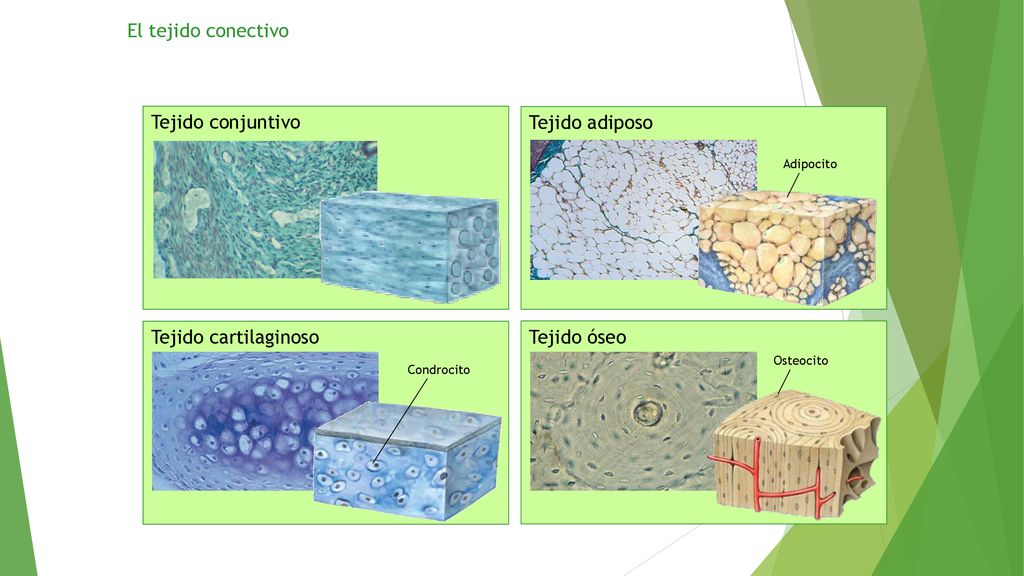 El tejido conectivo

Tejido conjuntivo

Tejido adiposo

Adipocito

Tejido cartilaginoso

Condrocito

Tejido óseo

Osteocito